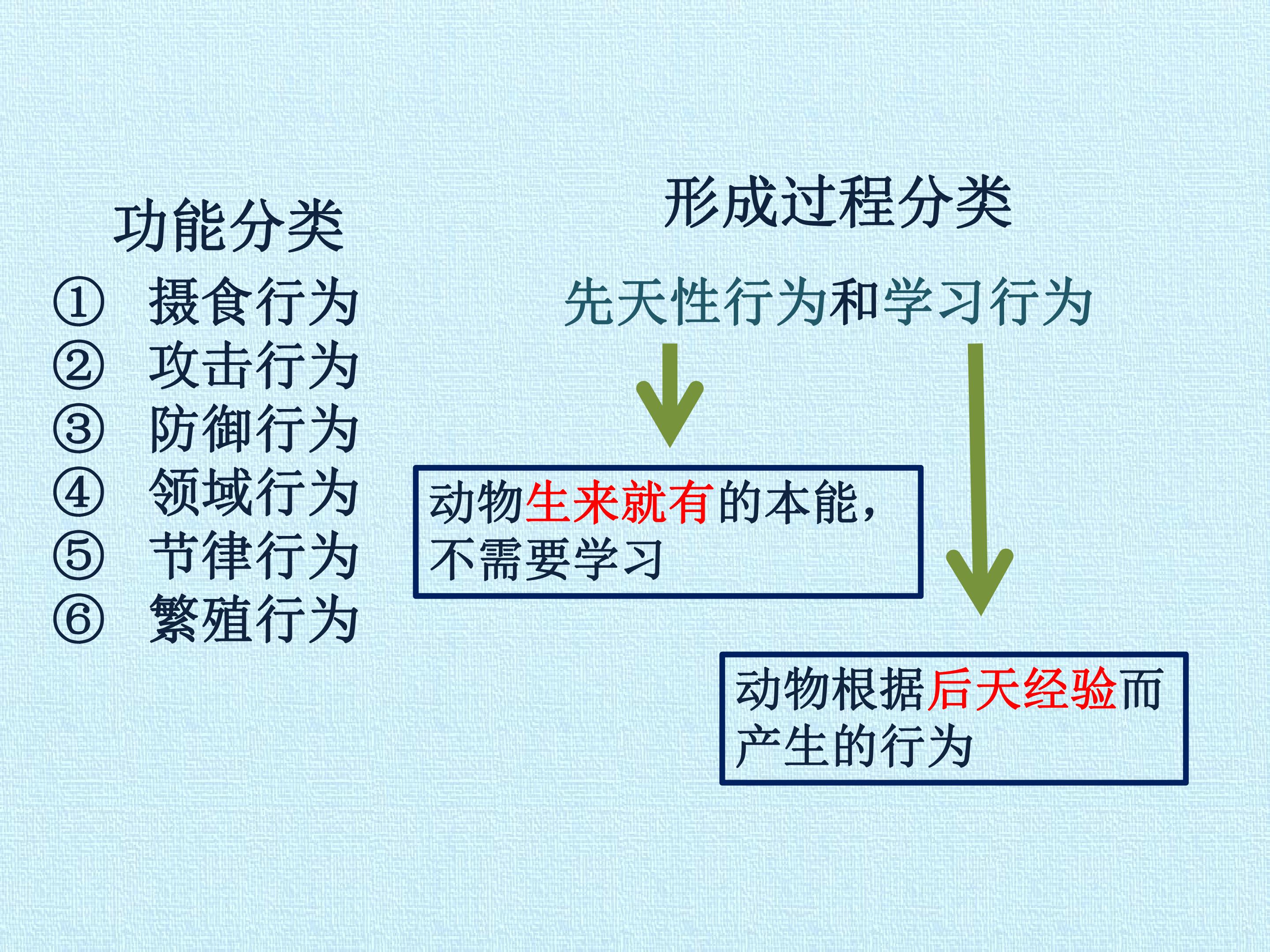 功能分类

①摄食行为
②攻击行为
③防御行为
④领域行为
⑤节律行为
⑥繁殖行为

形成过程分类

先天性行为和学习行为

动物生来就有的本能，不需要学习

动物根据后天经验而产生的行为